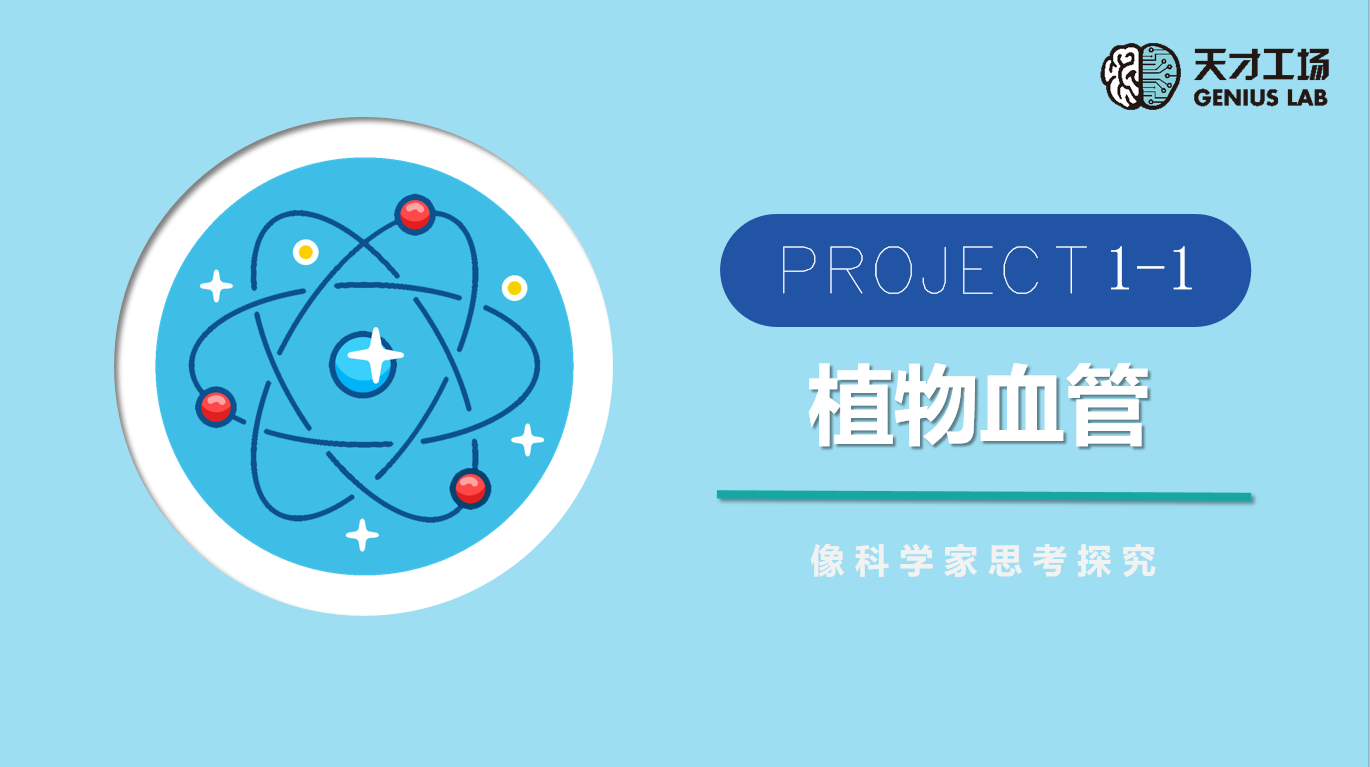 天才工场
GENIUS LAB

PROJECT 1-1

植物血管

像科学家思考探究